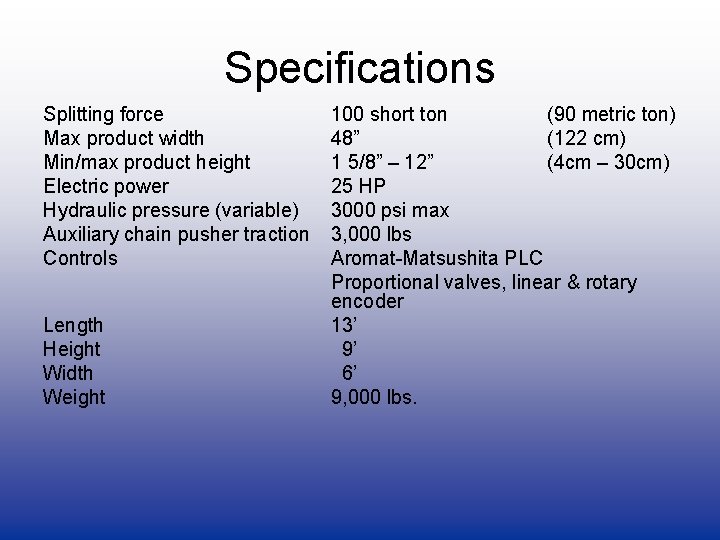 Specifications

| | | |
|---|---|---|
| Splitting force | 100 short ton | (90 metric ton) |
| Max product width | 48” | (122 cm) |
| Min/max product height | 1 5/8” – 12” | (4cm – 30cm) |
| Electric power | 25 HP | |
| Hydraulic pressure (variable) | 3000 psi max | |
| Auxiliary chain pusher traction | 3,000 lbs | |
| Controls | Aromat-Matsushita PLC | |
| | Proportional valves, linear & rotary encoder | |
| Length | 13’ | |
| Height | 9’ | |
| Width | 6’ | |
| Weight | 9,000 lbs. | |